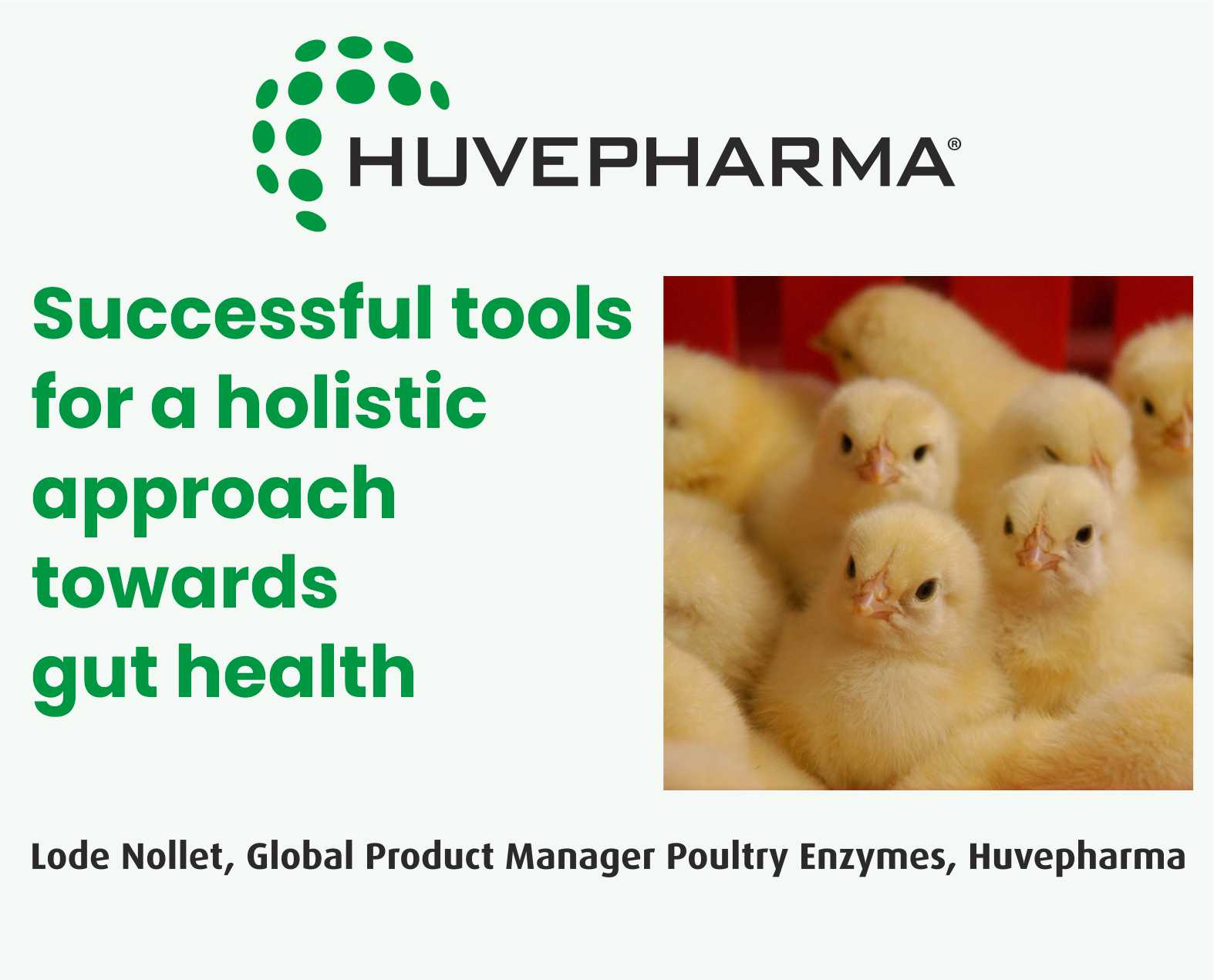 HUVEPHARMA®

Successful tools for a holistic approach towards gut health

Lode Nollet, Global Product Manager Poultry Enzymes, Huvepharma